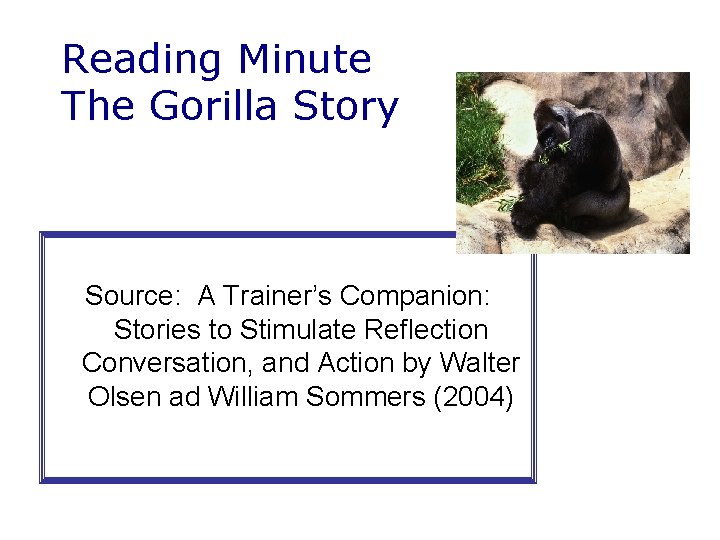 Reading Minute
The Gorilla Story

Source: A Trainer's Companion: Stories to Stimulate Reflection Conversation, and Action by Walter Olsen ad William Sommers (2004)